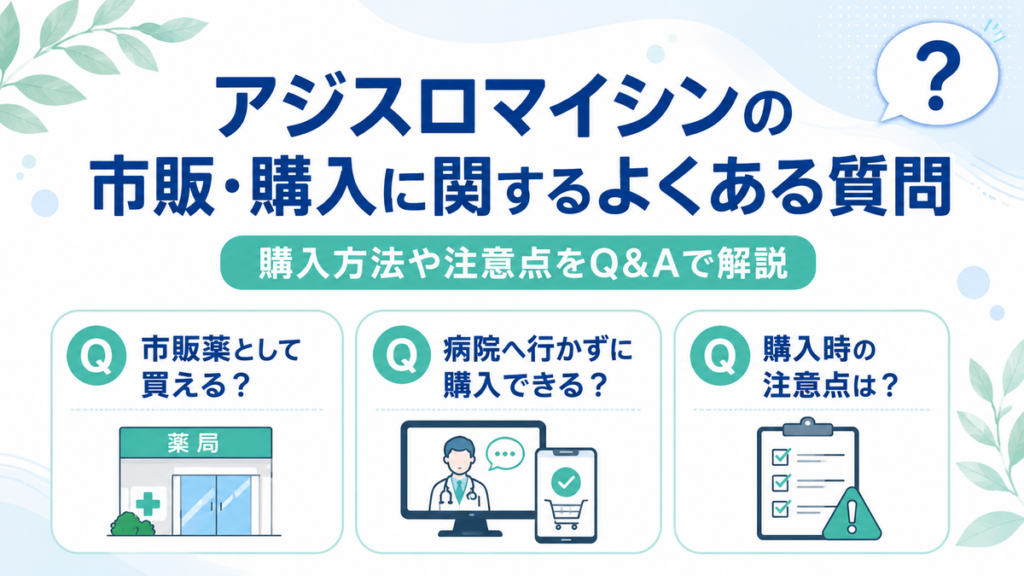 ?

アジスロマイシンの
市販・購入に関するよくある質問

購入方法や注意点をQ&Aで解説

Q 市販薬として買える？

薬局

Q 病院へ行かずに購入できる？

Q 購入時の注意点は？